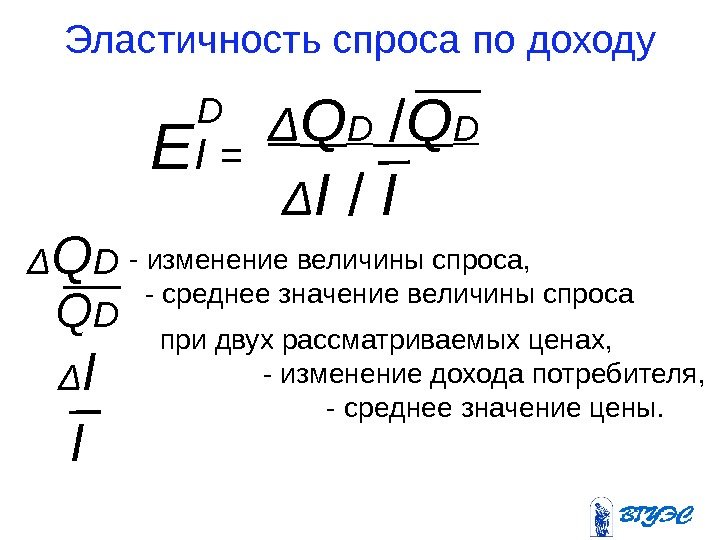 Эластичность спроса по доходу

$E_I^D = \frac{\Delta Q_D / \overline{Q_D}}{\Delta I / \overline{I}}$

$\Delta Q_D$ - изменение величины спроса,

$\overline{Q_D}$ - среднее значение величины спроса при двух рассматриваемых ценах,

$\Delta I$ - изменение дохода потребителя,

$\overline{I}$ - среднее значение цены.

ВГУЭС